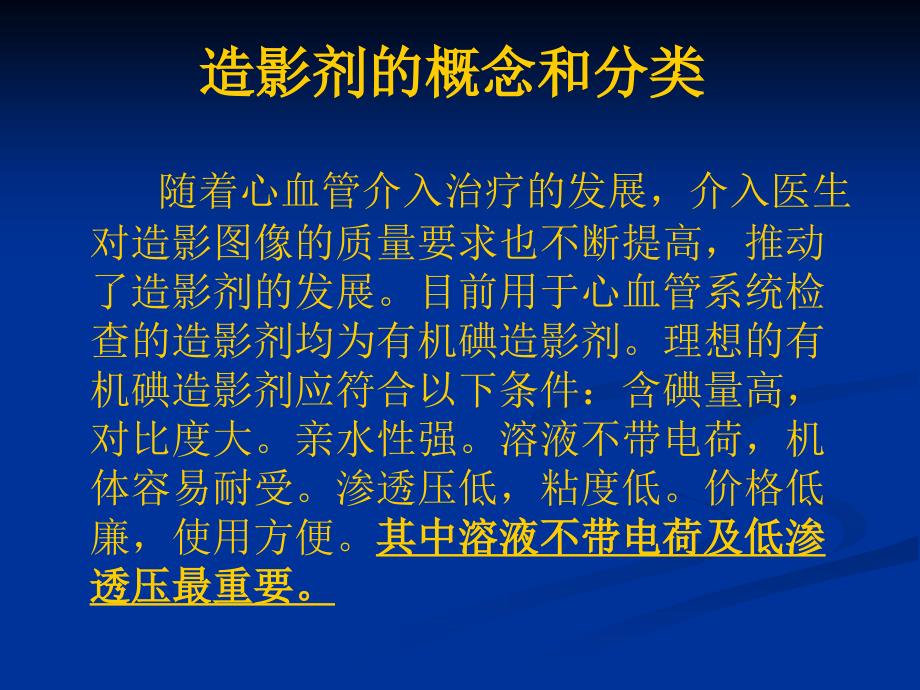 造影剂的概念和分类

随着心血管介入治疗的发展，介入医生对造影图像的质量要求也不断提高，推动了造影剂的发展。目前用于心血管系统检查的造影剂均为有机碘造影剂。理想的有机碘造影剂应符合以下条件：含碘量高，对比度大。亲水性强。溶液不带电荷，机体容易耐受。渗透压低，粘度低。价格低廉，使用方便。其中溶液不带电荷及低渗透压最重要。